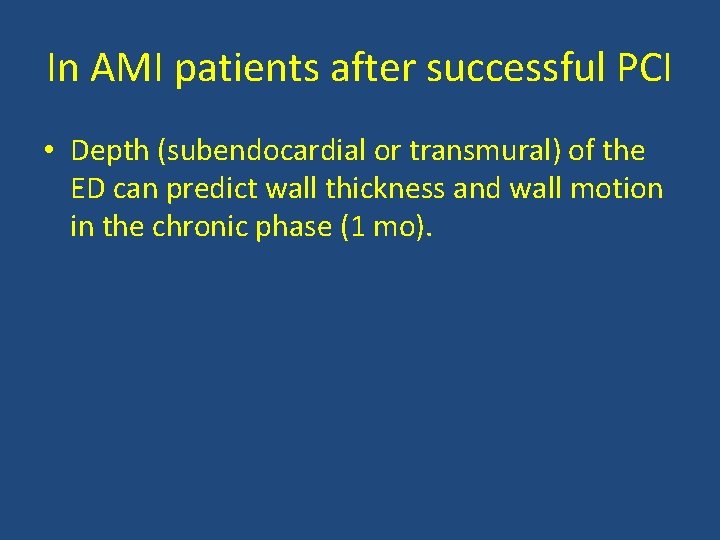 In AMI patients after successful PCI

• Depth (subendocardial or transmural) of the ED can predict wall thickness and wall motion in the chronic phase (1 mo).